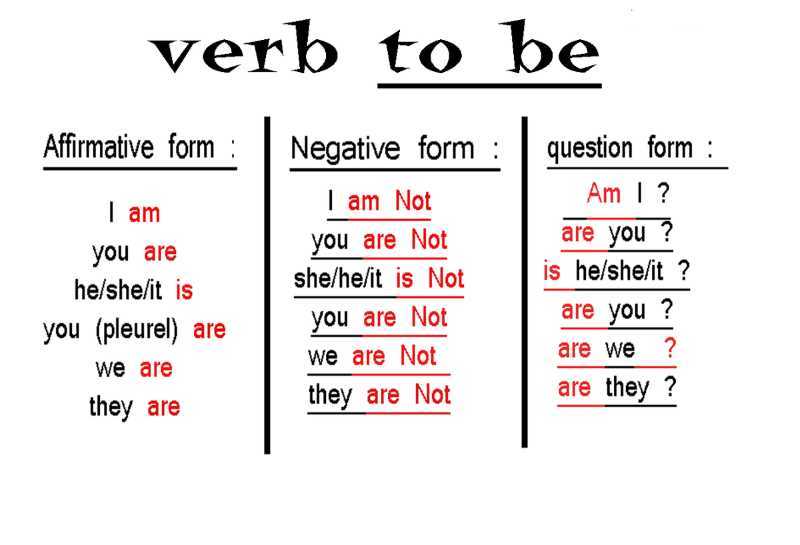 verb to be

Affirmative form :

I am
you are
he/she/it is
you (pleurel) are
we are
they are

Negative form :

I am Not
you are Not
she/he/it is Not
you are Not
we are Not
they are Not

question form :

Am I ?
are you ?
is he/she/it ?
are you ?
are we ?
are they ?